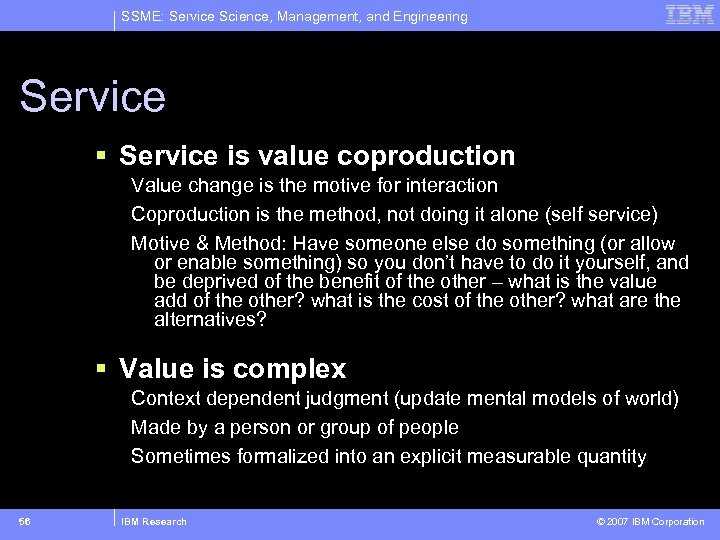 SSME: Service Science, Management, and Engineering

IBM

Service

▪ Service is value coproduction

Value change is the motive for interaction

Coproduction is the method, not doing it alone (self service)

Motive & Method: Have someone else do something (or allow or enable something) so you don't have to do it yourself, and be deprived of the benefit of the other – what is the value add of the other? what is the cost of the other? what are the alternatives?

▪ Value is complex

Context dependent judgment (update mental models of world)

Made by a person or group of people

Sometimes formalized into an explicit measurable quantity

56

IBM Research

© 2007 IBM Corporation